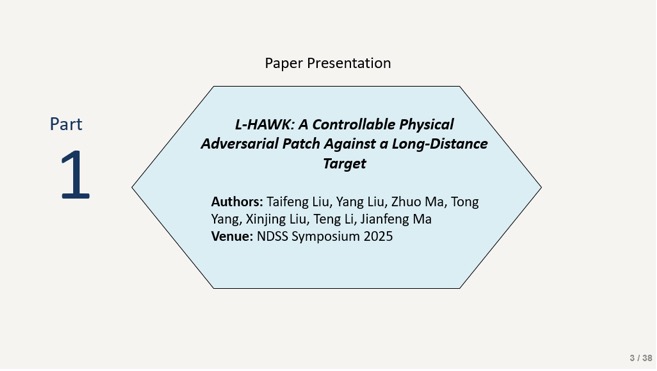 Paper Presentation

Part

1

L-HAWK: A Controllable Physical Adversarial Patch Against a Long-Distance Target

Authors: Taifeng Liu, Yang Liu, Zhuo Ma, Tong Yang, Xinjing Liu, Teng Li, Jianfeng Ma
Venue: NDSS Symposium 2025

3 / 38